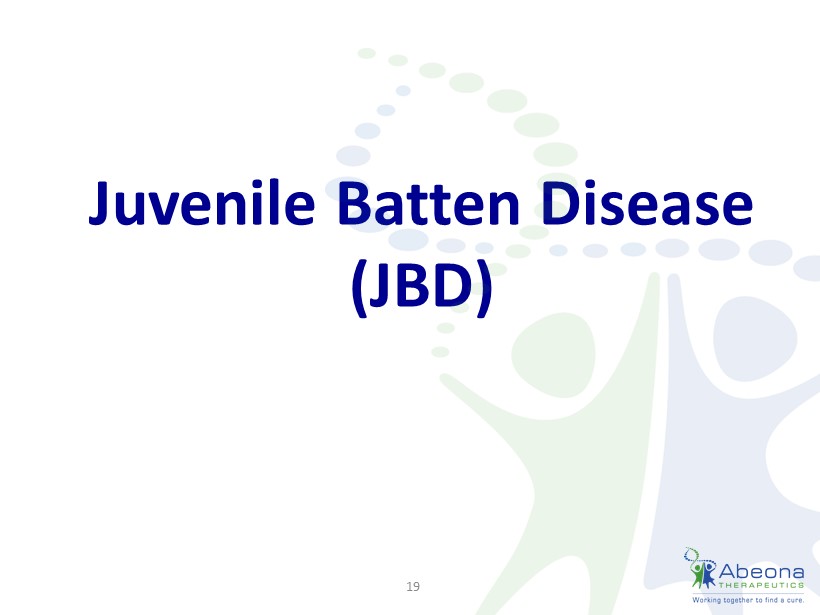 Juvenile Batten Disease (JBD)

19

Abeona THERAPEUTICS
Working together to find a cure.